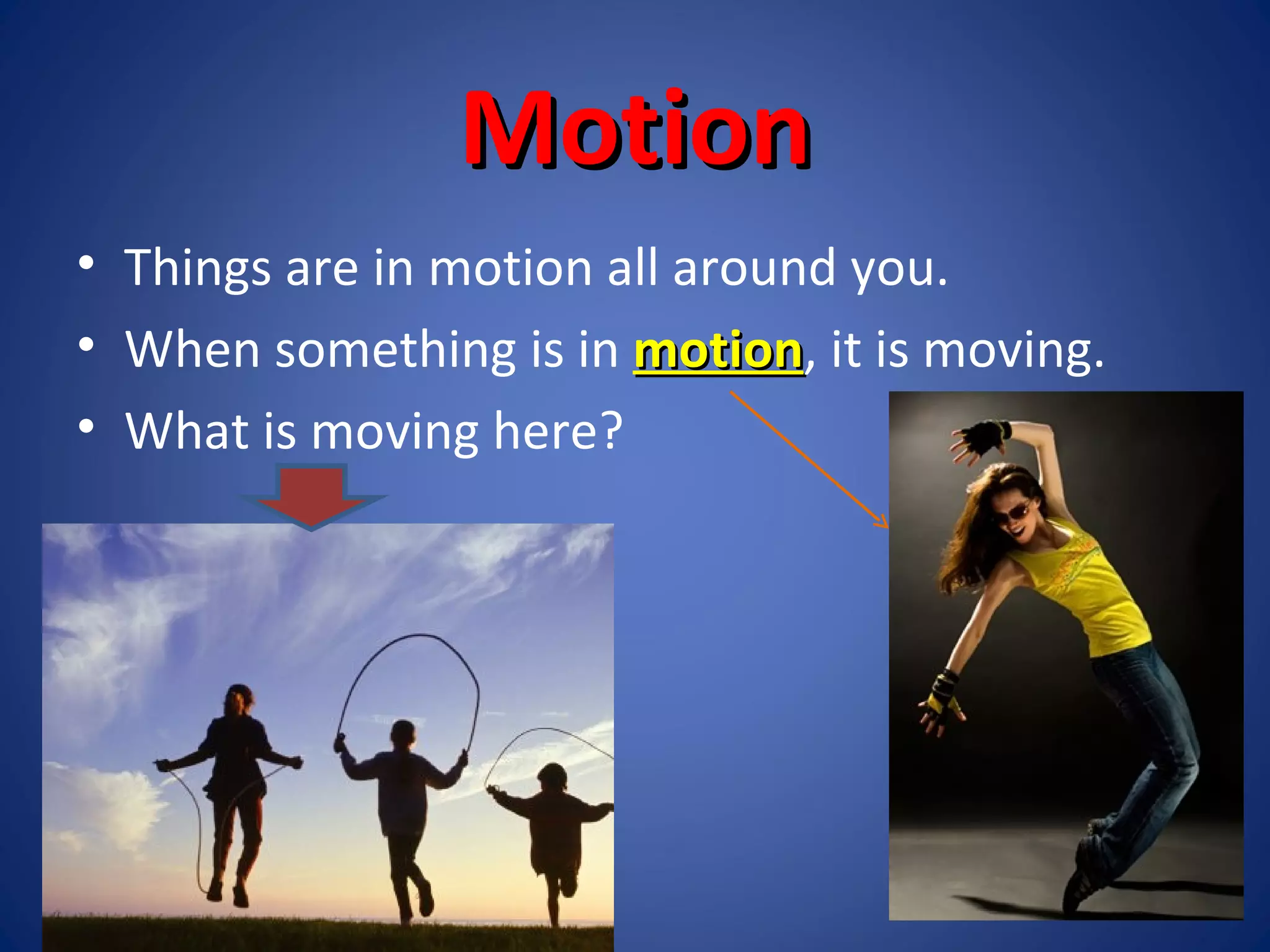 Motion

• Things are in motion all around you.
• When something is in motion, it is moving.
• What is moving here?